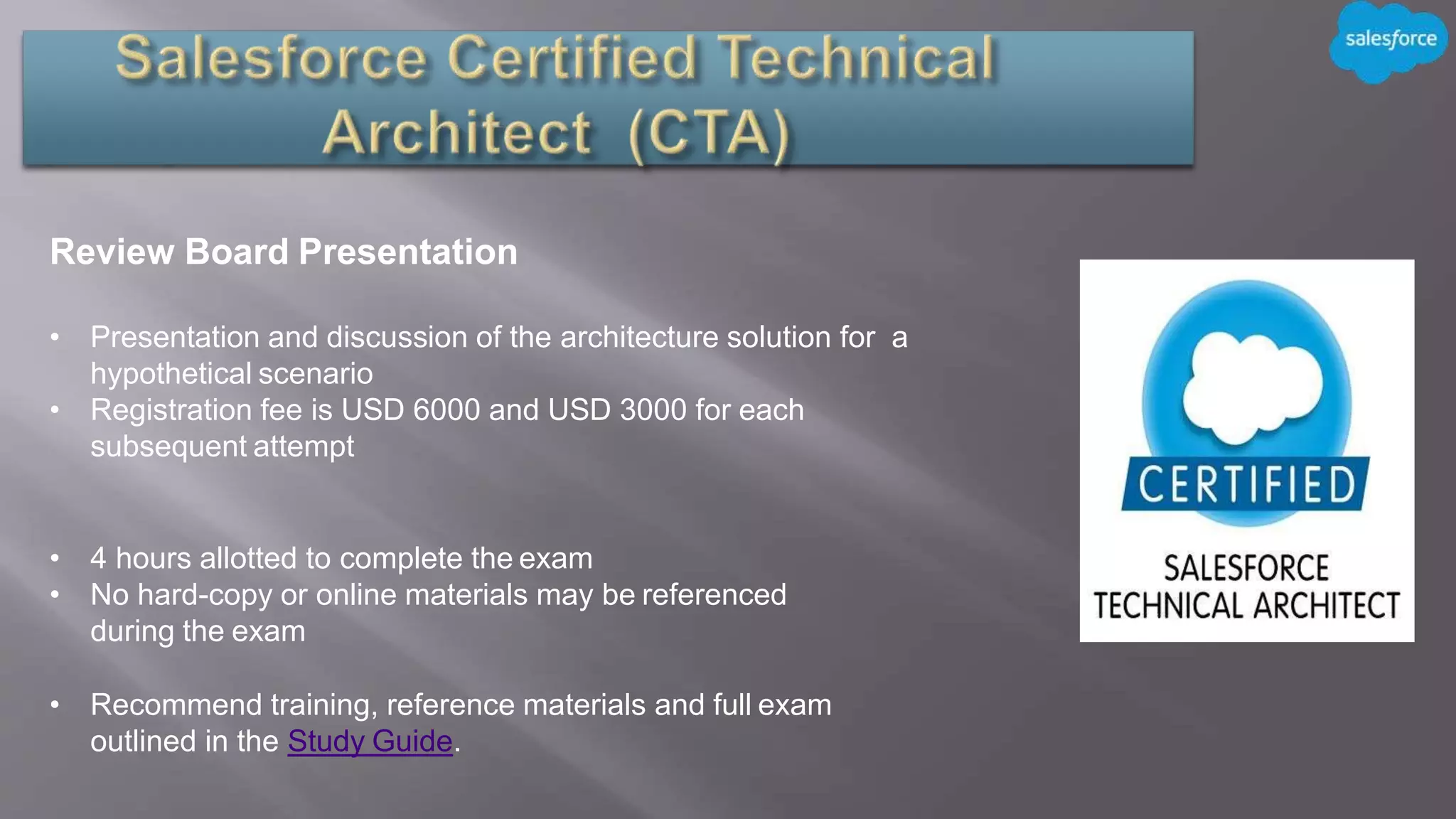 Salesforce Certified Technical Architect (CTA)

salesforce

Review Board Presentation

• Presentation and discussion of the architecture solution for a hypothetical scenario
• Registration fee is USD 6000 and USD 3000 for each subsequent attempt

• 4 hours allotted to complete the exam
• No hard-copy or online materials may be referenced during the exam

• Recommend training, reference materials and full exam outlined in the Study Guide.

CERTIFIED

SALESFORCE
TECHNICAL ARCHITECT